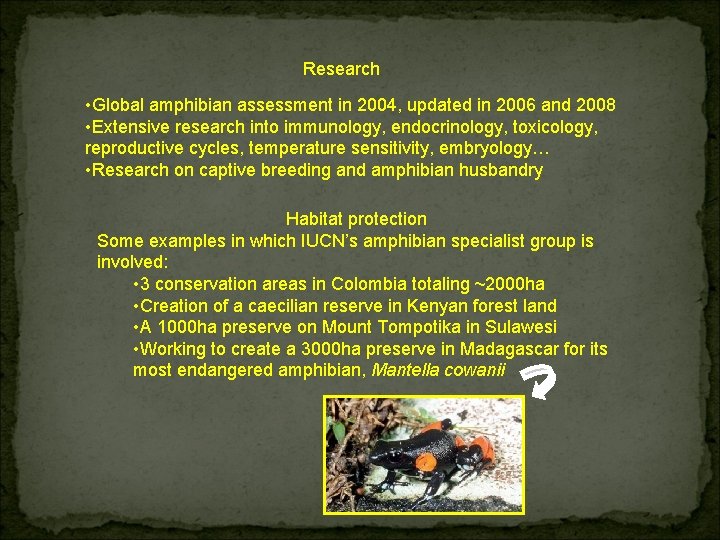 Research

•Global amphibian assessment in 2004, updated in 2006 and 2008
•Extensive research into immunology, endocrinology, toxicology, reproductive cycles, temperature sensitivity, embryology…
•Research on captive breeding and amphibian husbandry

Habitat protection

Some examples in which IUCN's amphibian specialist group is involved:

•3 conservation areas in Colombia totaling ~2000ha
•Creation of a caecilian reserve in Kenyan forest land
•A 1000ha preserve on Mount Tompotika in Sulawesi
•Working to create a 3000ha preserve in Madagascar for its most endangered amphibian, Mantella cowanii